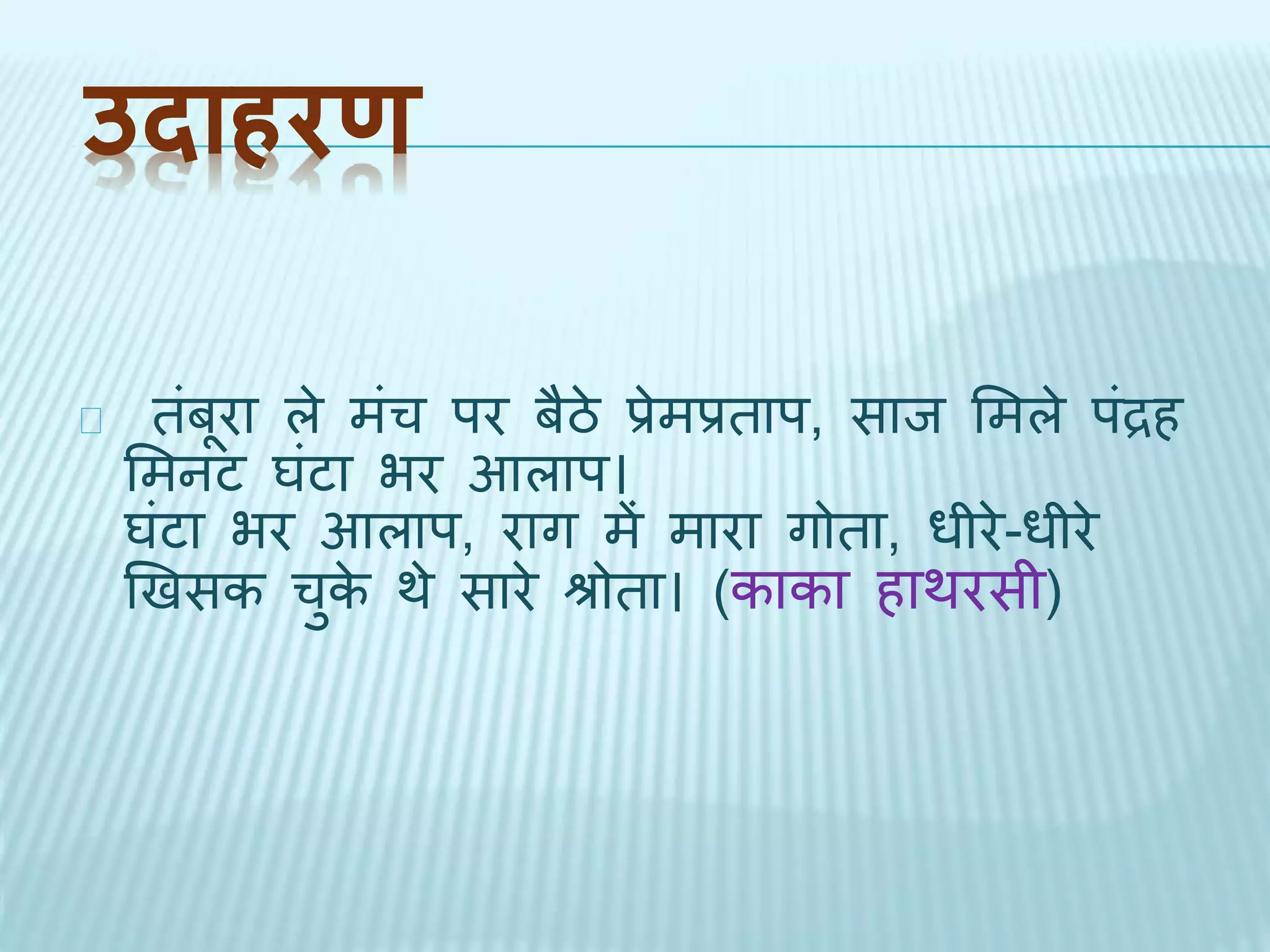 उदाहरण

तंबूरा ले मंच पर बैठे प्रेमप्रताप, साज मिले पंद्रह मिनट घंटा भर आलाप।
घंटा भर आलाप, राग में मारा गोता, धीरे-धीरे खिसक चुके थे सारे श्रोता। (काका हाथरसी)